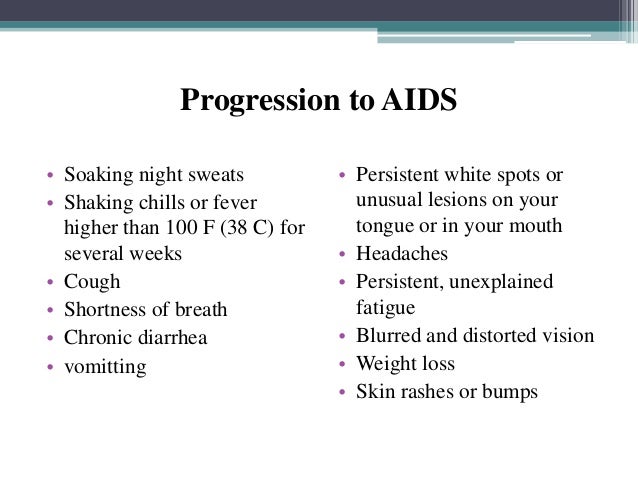 Progression to AIDS

• Soaking night sweats
• Shaking chills or fever higher than 100 F (38 C) for several weeks
• Cough
• Shortness of breath
• Chronic diarrhea
• vomitting

• Persistent white spots or unusual lesions on your tongue or in your mouth
• Headaches
• Persistent, unexplained fatigue
• Blurred and distorted vision
• Weight loss
• Skin rashes or bumps